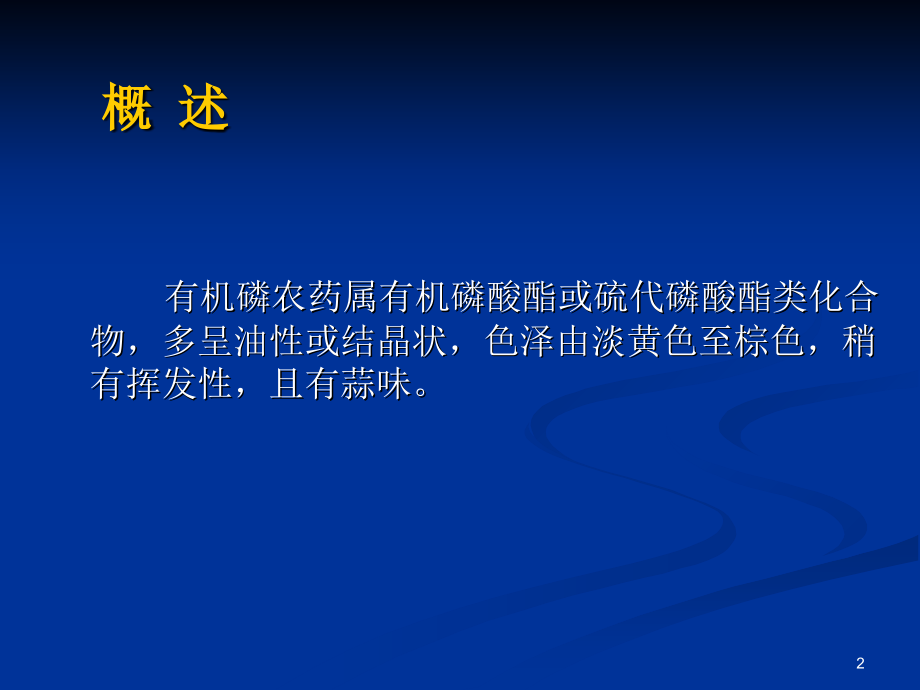 概 述

有机磷农药属有机磷酸酯或硫代磷酸酯类化合物，多呈油性或结晶状，色泽由淡黄色至棕色，稍有挥发性，且有蒜味。

2